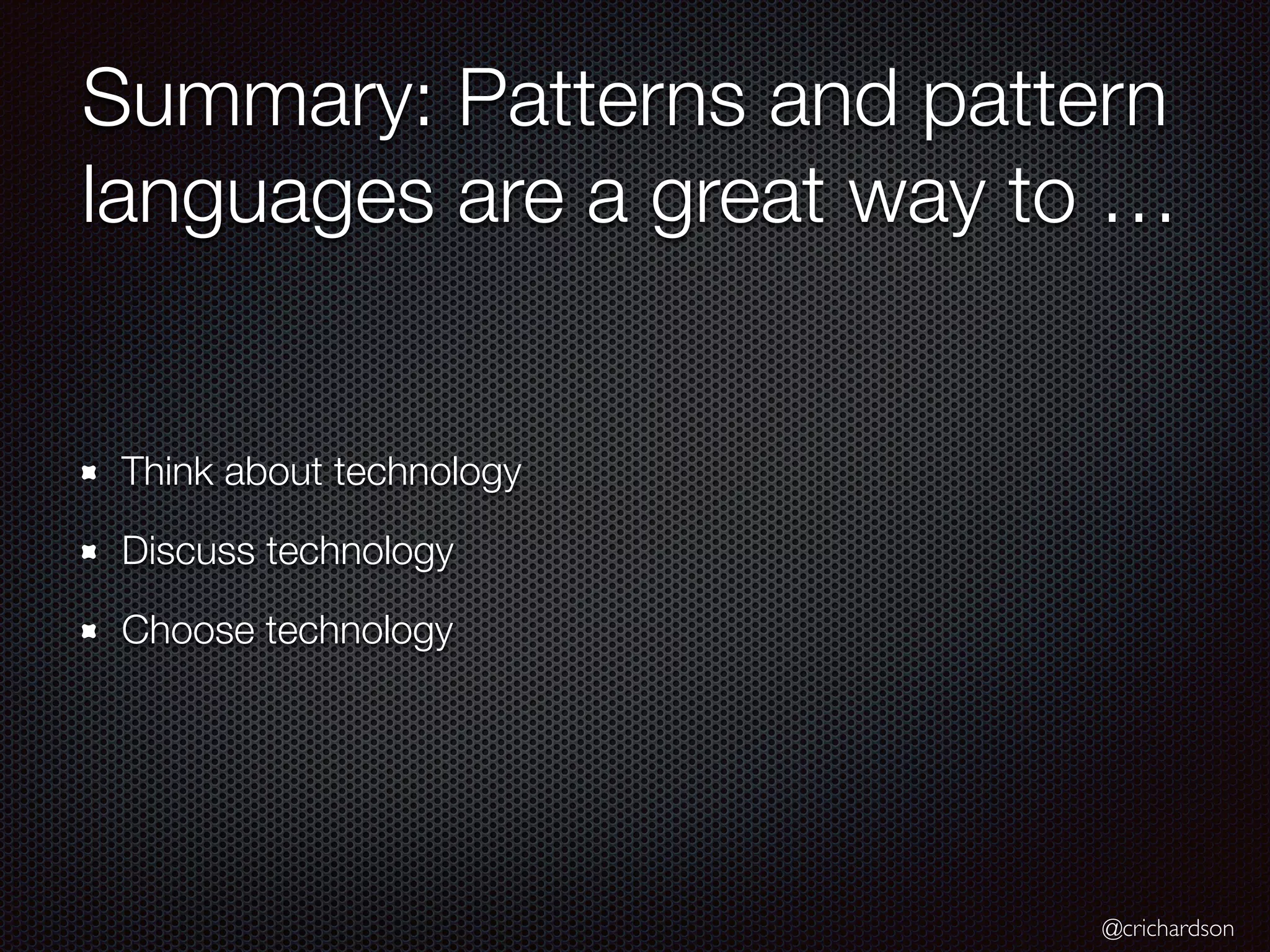 Summary: Patterns and pattern languages are a great way to …

- Think about technology
- Discuss technology
- Choose technology

@crichardson